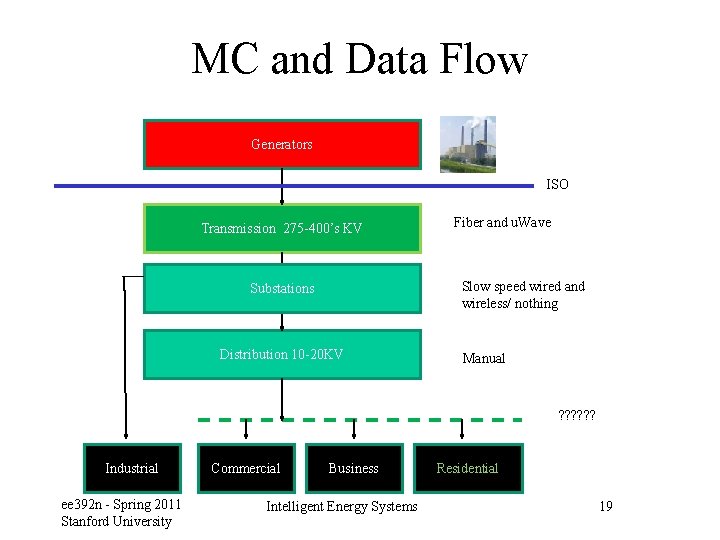 MC and Data Flow

Generators

ISO

Transmission 275-400's KV

Fiber and uWave

Substations

Slow speed wired and wireless/ nothing

Distribution 10-20KV

Manual

??????

Industrial

Commercial

Business

Residential

ee392n - Spring 2011
Stanford University

Intelligent Energy Systems

19